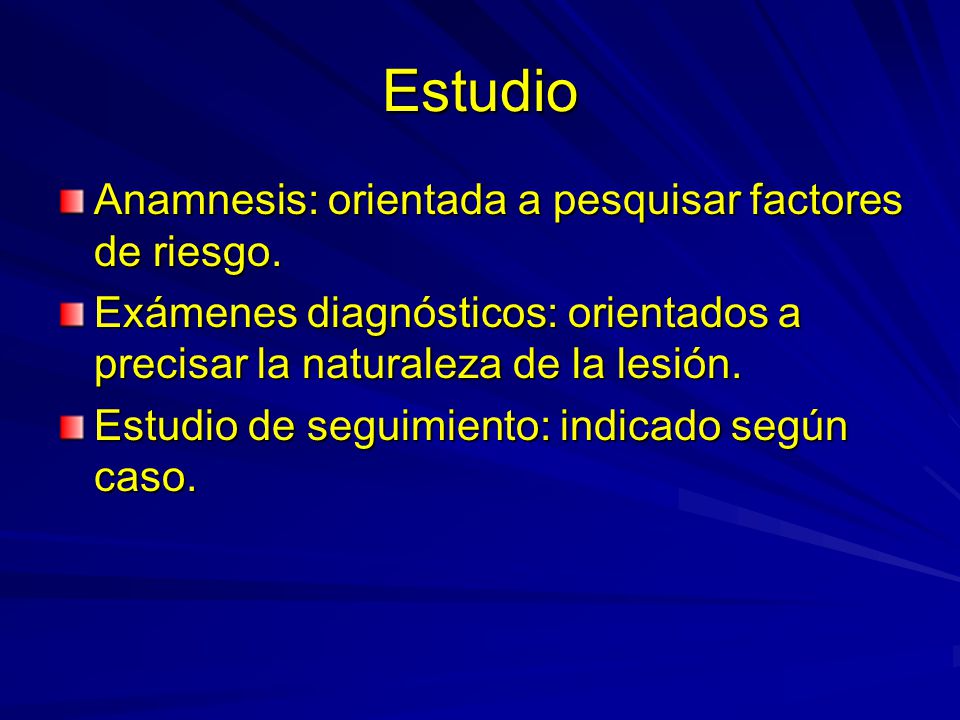 Estudio

Anamnesis: orientada a pesquisar factores de riesgo.

Exámenes diagnósticos: orientados a precisar la naturaleza de la lesión.

Estudio de seguimiento: indicado según caso.